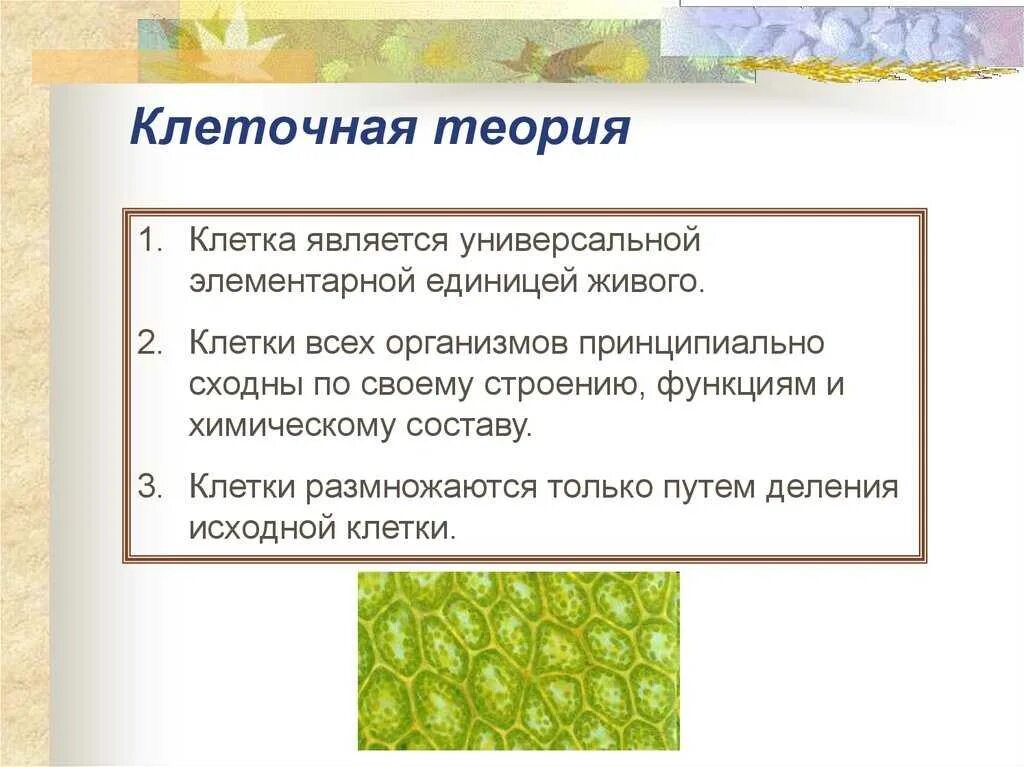 Клеточная теория

1. Клетка является универсальной элементарной единицей живого.

2. Клетки всех организмов принципиально сходны по своему строению, функциям и химическому составу.

3. Клетки размножаются только путем деления исходной клетки.